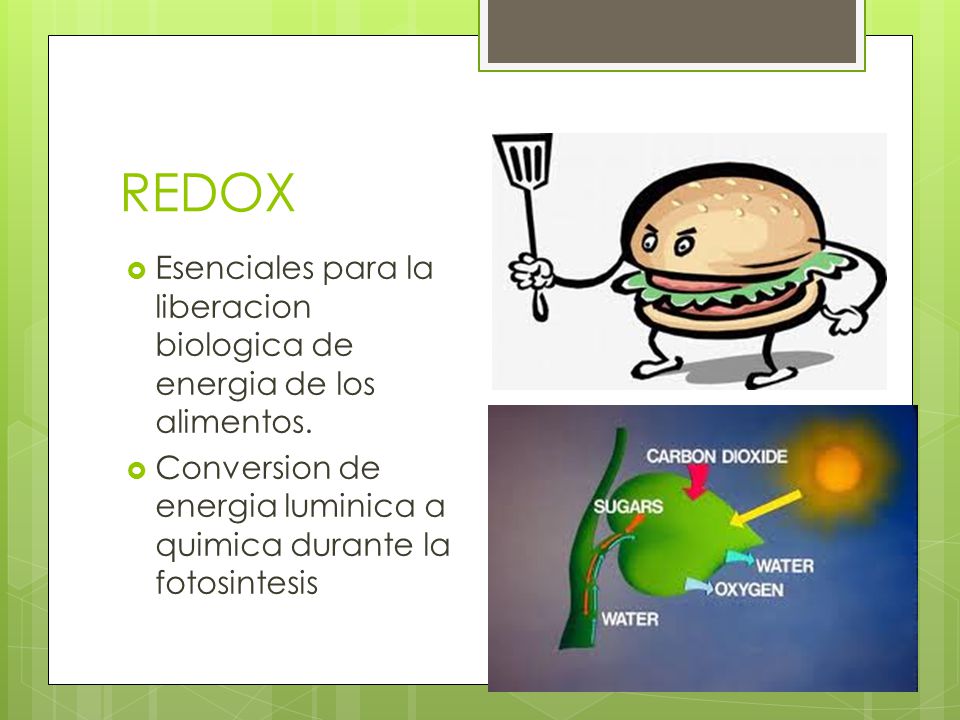 REDOX

Esenciales para la liberacion biologica de energia de los alimentos.

Conversion de energia luminica a quimica durante la fotosintesis

CARBON DIOXIDE
SUGARS
WATER
OXYGEN
WATER